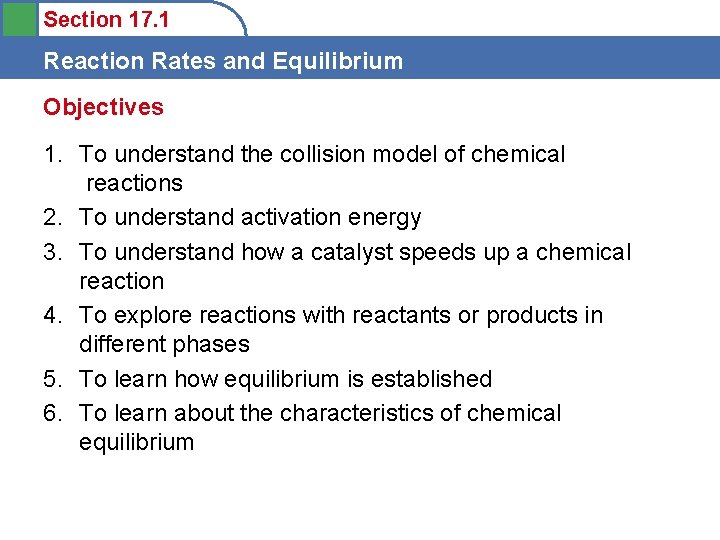 Section 17.1

Reaction Rates and Equilibrium

Objectives

1. To understand the collision model of chemical reactions
2. To understand activation energy
3. To understand how a catalyst speeds up a chemical reaction
4. To explore reactions with reactants or products in different phases
5. To learn how equilibrium is established
6. To learn about the characteristics of chemical equilibrium